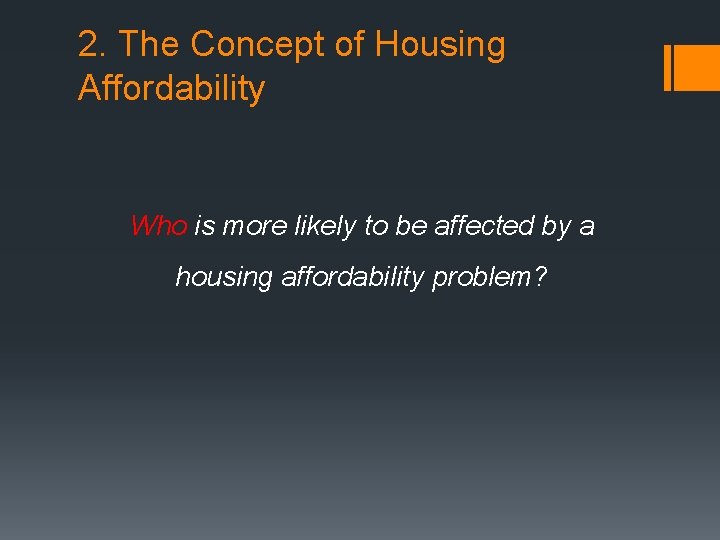 2. The Concept of Housing Affordability

Who is more likely to be affected by a housing affordability problem?